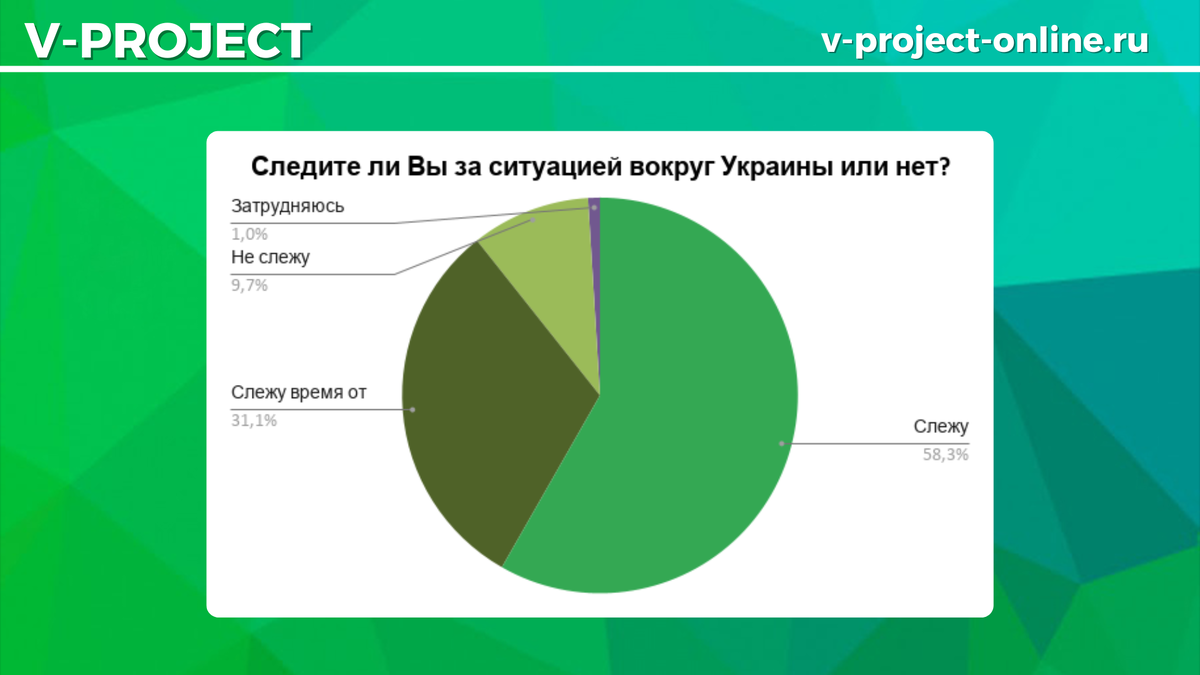 V-PROJECT

v-project-online.ru

Следите ли Вы за ситуацией вокруг Украины или нет?

Затрудняюсь
1,0%

Не слежу
9,7%

Слежу время от
31,1%

Слежу
58,3%